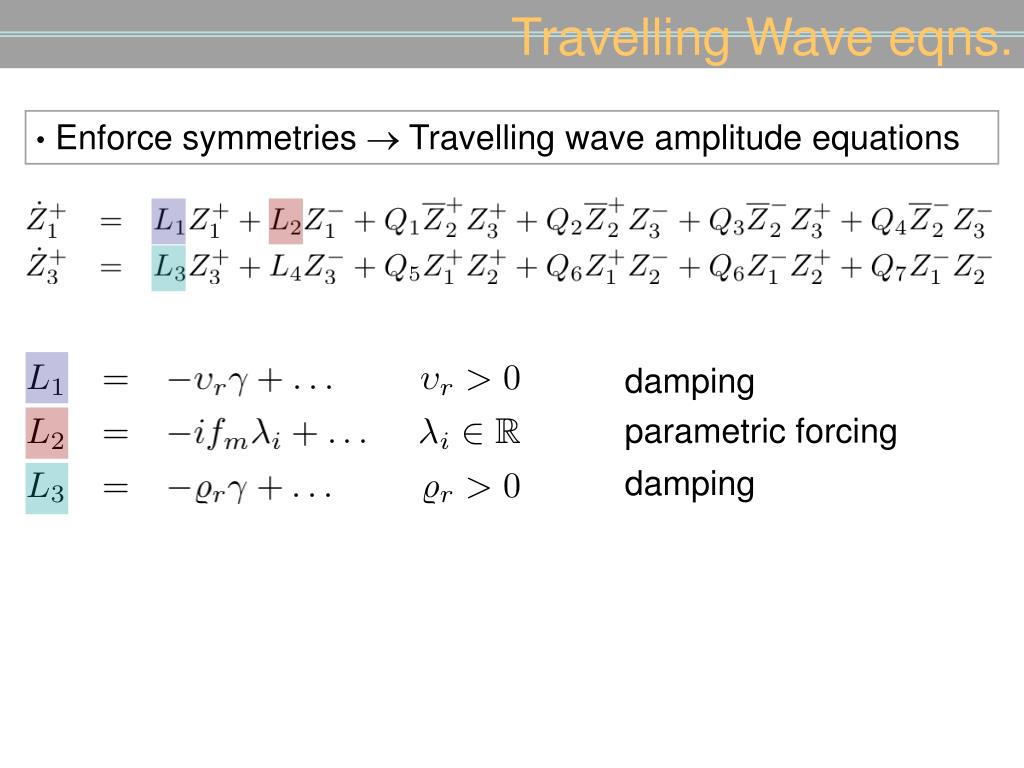 Travelling Wave eqns.

• Enforce symmetries $\rightarrow$ Travelling wave amplitude equations

$\dot{Z}_1^+ = L_1 Z_1^+ + L_2 Z_1^- + Q_1 \overline{Z}_2^+ Z_3^+ + Q_2 \overline{Z}_2^+ Z_3^- + Q_3 \overline{Z}_2^- Z_3^+ + Q_4 \overline{Z}_2^- Z_3^-$
$\dot{Z}_3^+ = L_3 Z_3^+ + L_4 Z_3^- + Q_5 Z_1^+ Z_2^+ + Q_6 Z_1^+ Z_2^- + Q_6 Z_1^- Z_2^+ + Q_7 Z_1^- Z_2^-$

$L_1 = -\upsilon_r \gamma + \ldots$ $\upsilon_r > 0$ damping
$L_2 = -i f_m \lambda_i + \ldots$ $\lambda_i \in \mathbb{R}$ parametric forcing
$L_3 = -\varrho_r \gamma + \ldots$ $\varrho_r > 0$ damping